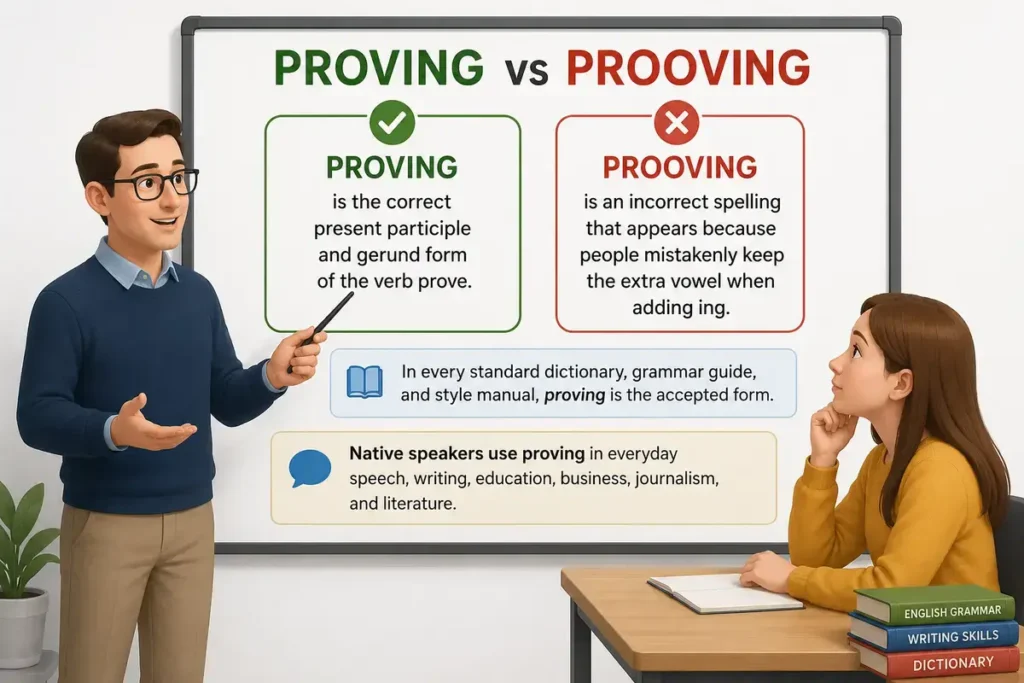 PROVING vs PROOVING

PROVING
is the correct present participle and gerund form of the verb prove.

PROOVING
is an incorrect spelling that appears because people mistakenly keep the extra vowel when adding ing.

In every standard dictionary, grammar guide, and style manual, proving is the accepted form.

Native speakers use proving in everyday speech, writing, education, business, journalism, and literature.

ENGLISH GRAMMAR
WRITING SKILLS
DICTIONARY